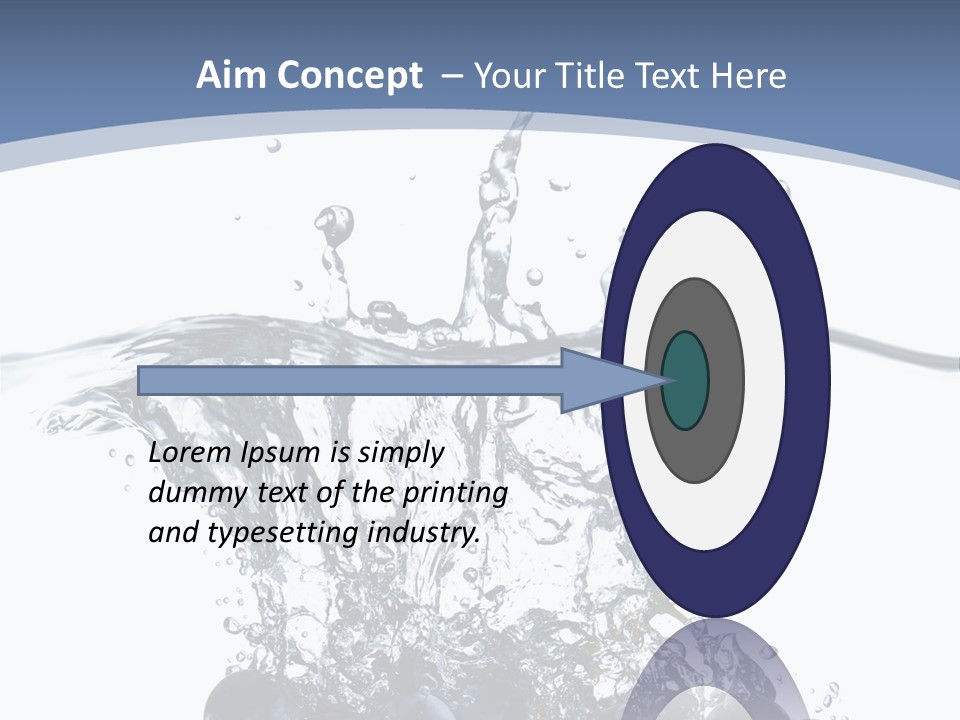 Aim Concept – Your Title Text Here

Lorem Ipsum is simply dummy text of the printing and typesetting industry.